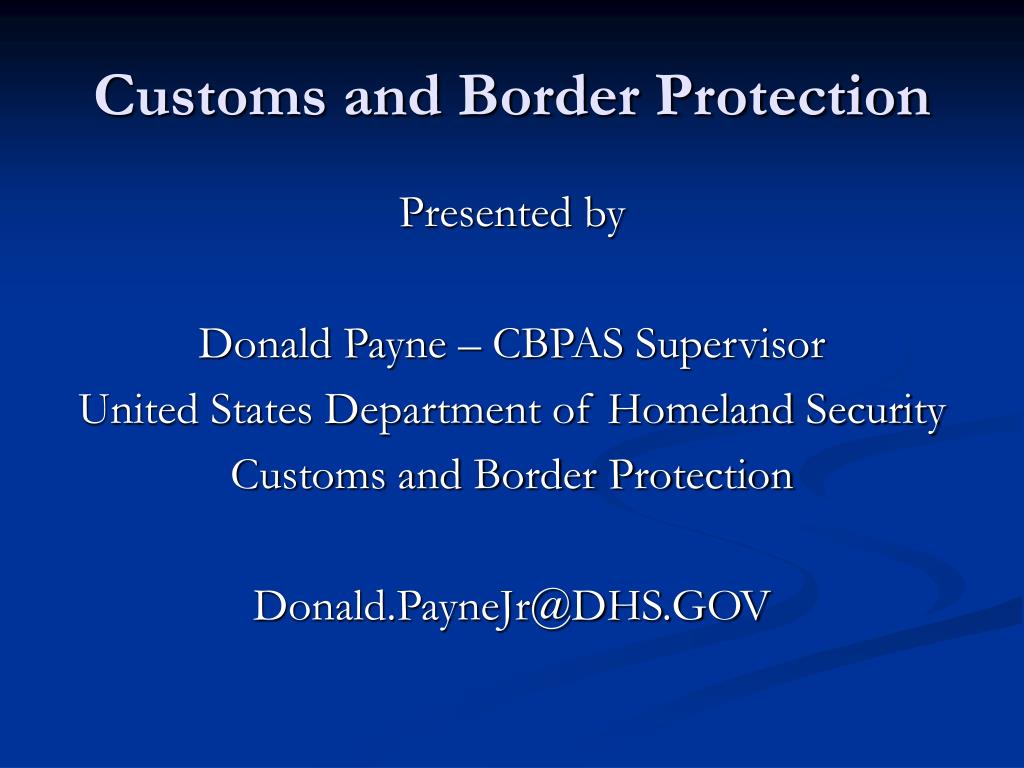 Customs and Border Protection

Presented by

Donald Payne – CBPAS Supervisor
United States Department of Homeland Security
Customs and Border Protection

Donald.PayneJr@DHS.GOV